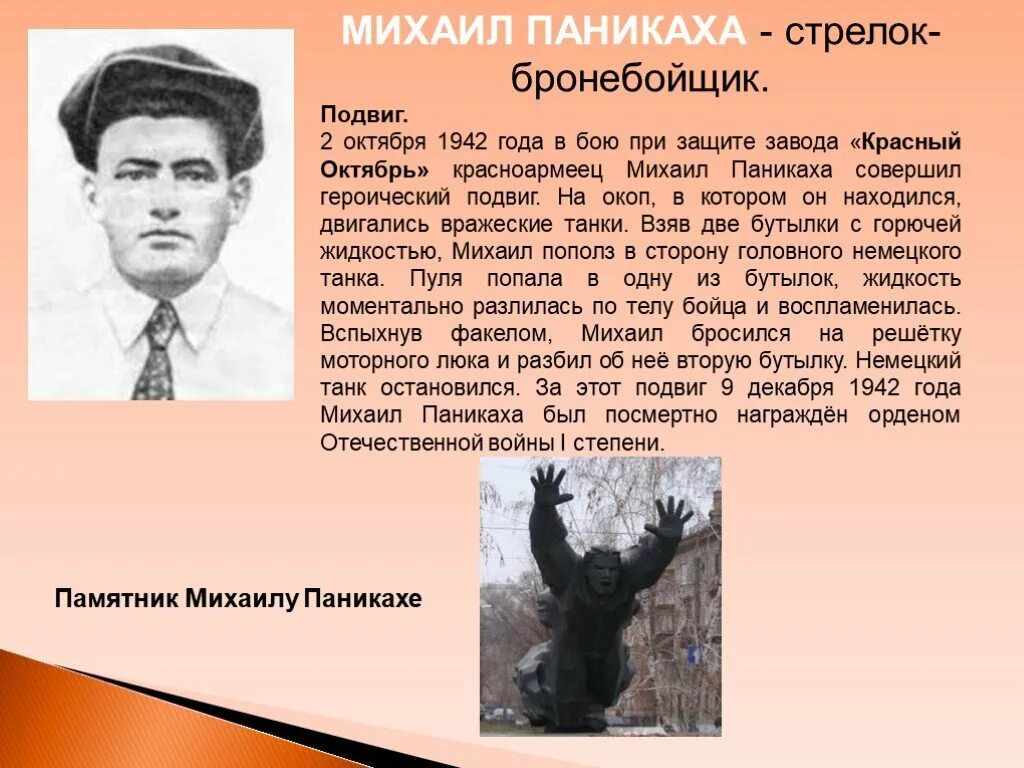 МИХАИЛ ПАНИКАХА - стрелок-бронебойщик.

Подвиг.
2 октября 1942 года в бою при защите завода «Красный Октябрь» красноармеец Михаил Паникаха совершил героический подвиг. На окоп, в котором он находился, двигались вражеские танки. Взяв две бутылки с горючей жидкостью, Михаил пополз в сторону головного немецкого танка. Пуля попала в одну из бутылок, жидкость моментально разлилась по телу бойца и воспламенилась. Вспыхнув факелом, Михаил бросился на решётку моторного люка и разбил об неё вторую бутылку. Немецкий танк остановился. За этот подвиг 9 декабря 1942 года Михаил Паникаха был посмертно награждён орденом Отечественной войны I степени.

Памятник Михаилу Паникахе